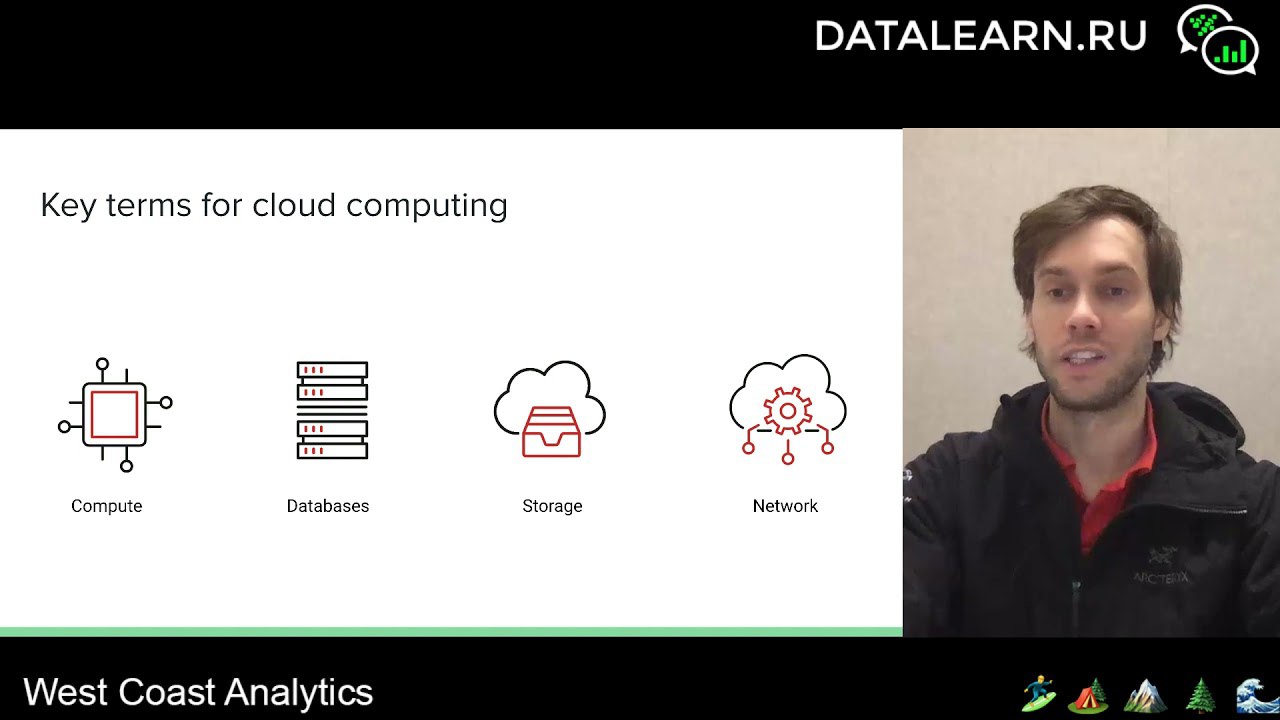 DATALEARN.RU

Key terms for cloud computing

Compute

Databases

Storage

Network

ARC'TERYX

West Coast Analytics